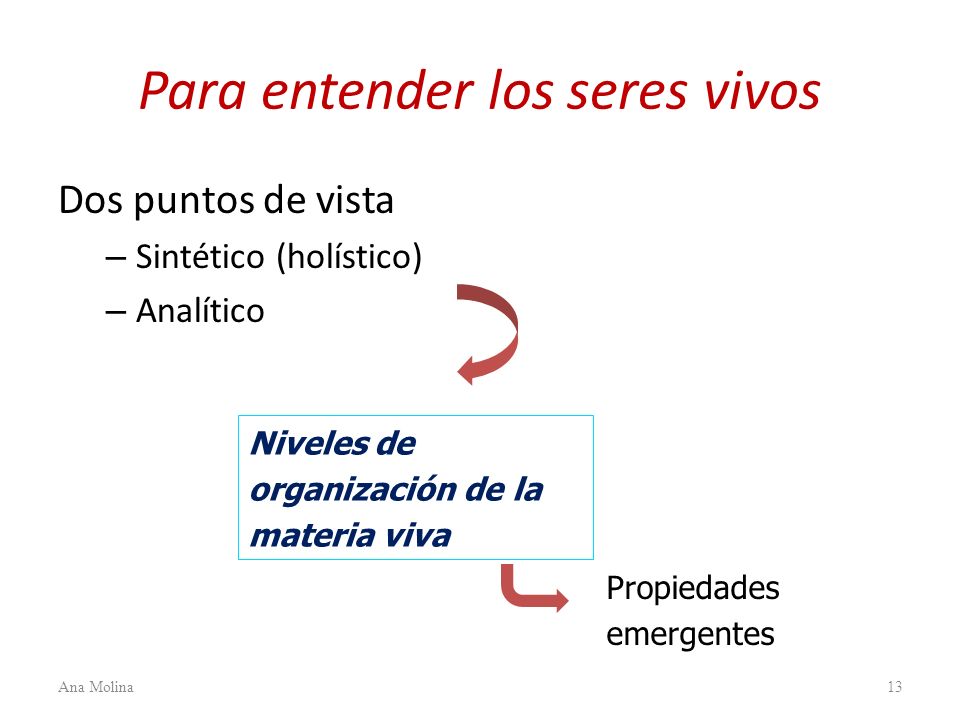 Para entender los seres vivos

Dos puntos de vista

– Sintético (holístico)

– Analítico

Niveles de organización de la materia viva

Propiedades emergentes

Ana Molina

13